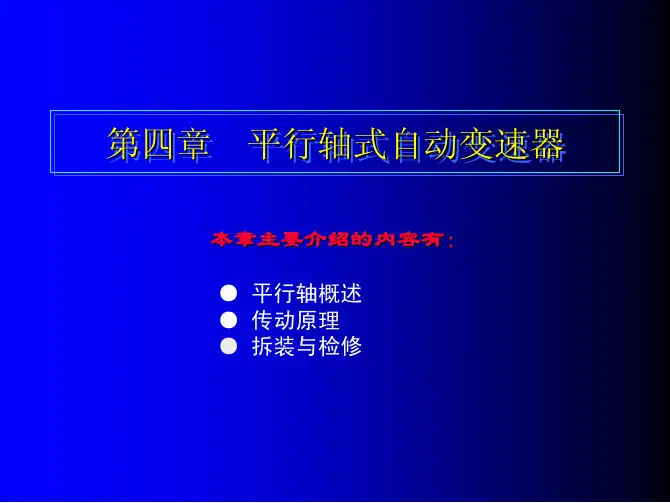 第四章　平行轴式自动变速器

本章主要介绍的内容有：

● 平行轴概述
● 传动原理
● 拆装与检修